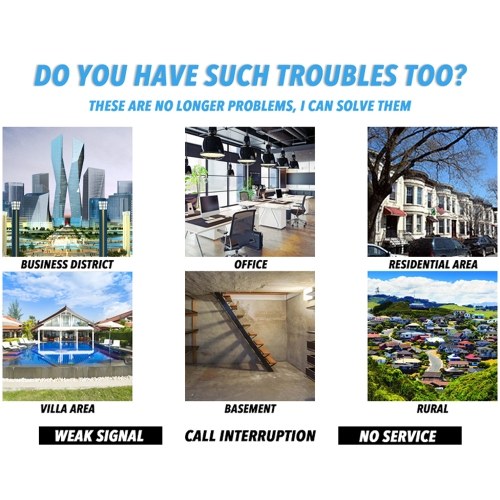 DO YOU HAVE SUCH TROUBLES TOO?

THESE ARE NO LONGER PROBLEMS, I CAN SOLVE THEM

BUSINESS DISTRICT

OFFICE

RESIDENTIAL AREA

VILLA AREA

BASEMENT

RURAL

WEAK SIGNAL

CALL INTERRUPTION

NO SERVICE